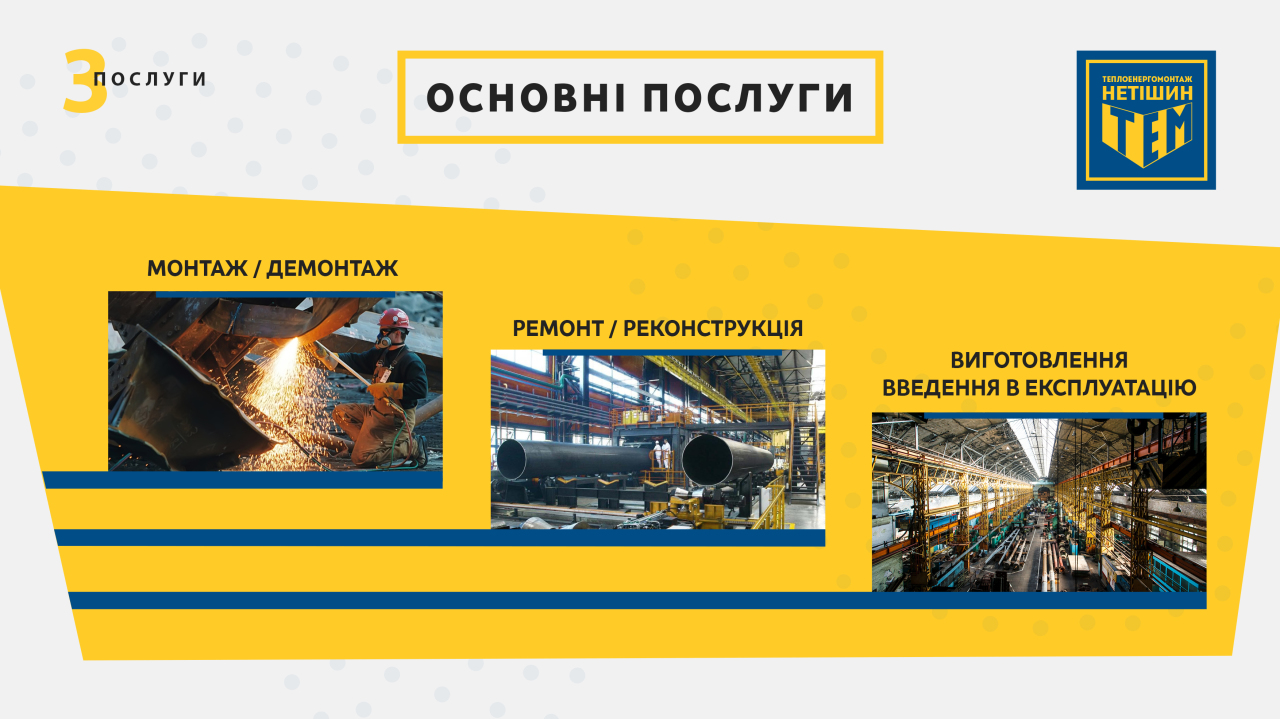 3 ПОСЛУГИ

ОСНОВНІ ПОСЛУГИ

ТЕПЛОЕНЕРГОМОНТАЖ НЕТІШИН ТЕМ

МОНТАЖ / ДЕМОНТАЖ

РЕМОНТ / РЕКОНСТРУКЦІЯ

ВИГОТОВЛЕННЯ ВВЕДЕННЯ В ЕКСПЛУАТАЦІЮ